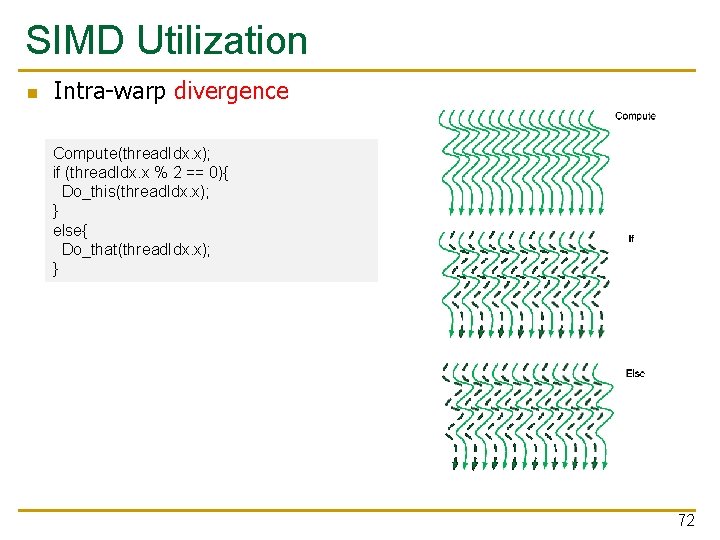 SIMD Utilization

Intra-warp divergence

Compute(threadIdx.x);
if (threadIdx.x % 2 == 0){
  Do_this(threadIdx.x);
}
else{
  Do_that(threadIdx.x);
}

Compute

If

Else

72